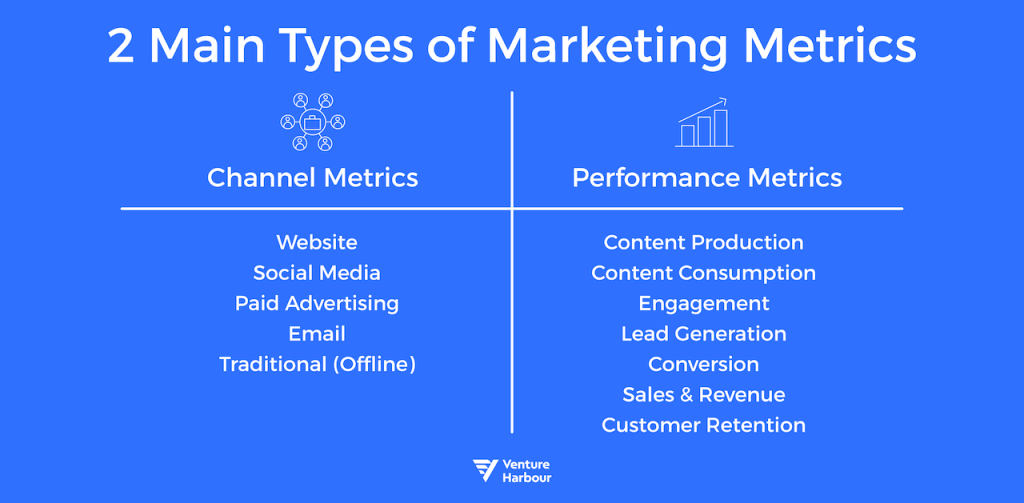 2 Main Types of Marketing Metrics

Channel Metrics

Website
Social Media
Paid Advertising
Email
Traditional (Offline)

Performance Metrics

Content Production
Content Consumption
Engagement
Lead Generation
Conversion
Sales & Revenue
Customer Retention

Venture Harbour